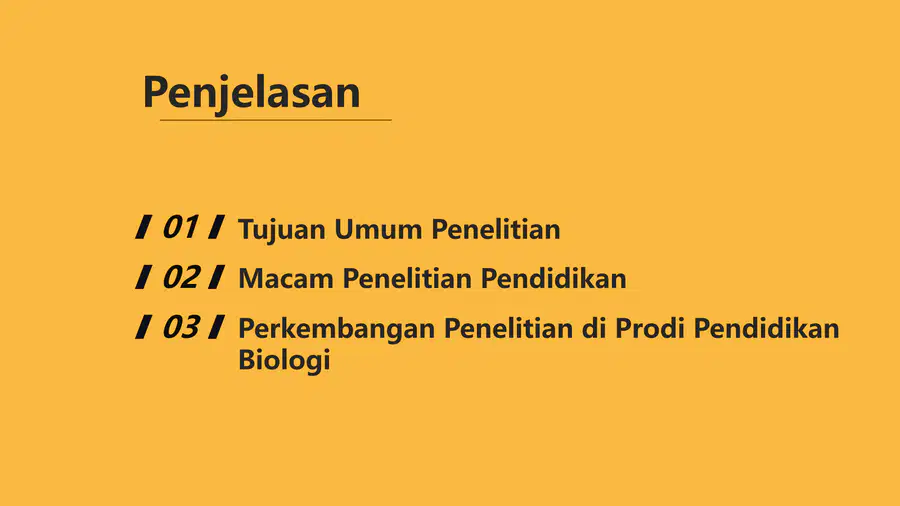 Penjelasan

01 Tujuan Umum Penelitian

02 Macam Penelitian Pendidikan

03 Perkembangan Penelitian di Prodi Pendidikan Biologi